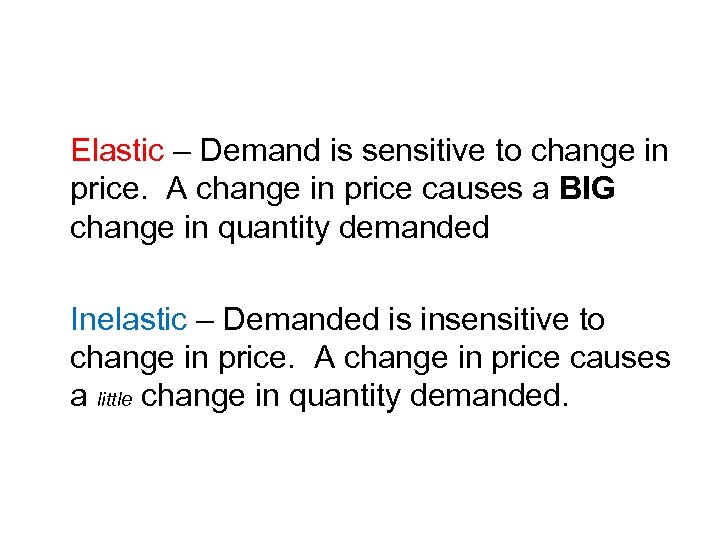 Elastic – Demand is sensitive to change in price. A change in price causes a BIG change in quantity demanded

Inelastic – Demanded is insensitive to change in price. A change in price causes a little change in quantity demanded.